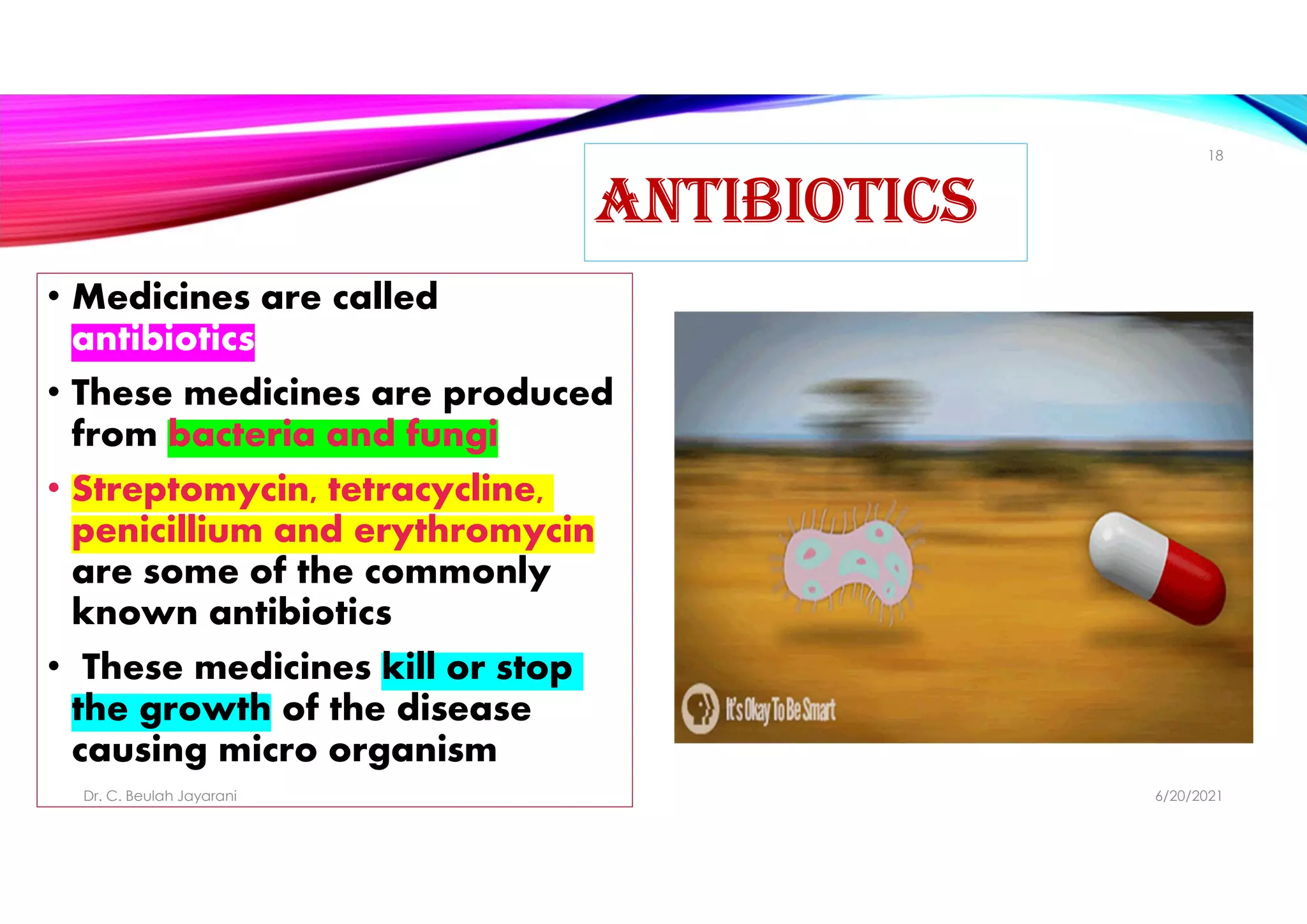 18

ANTIBIOTICS

• Medicines are called antibiotics

• These medicines are produced from bacteria and fungi

• Streptomycin, tetracycline, penicillium and erythromycin are some of the commonly known antibiotics

• These medicines kill or stop the growth of the disease causing micro organism

It's Okay To Be Smart

Dr. C. Beulah Jayarani

6/20/2021